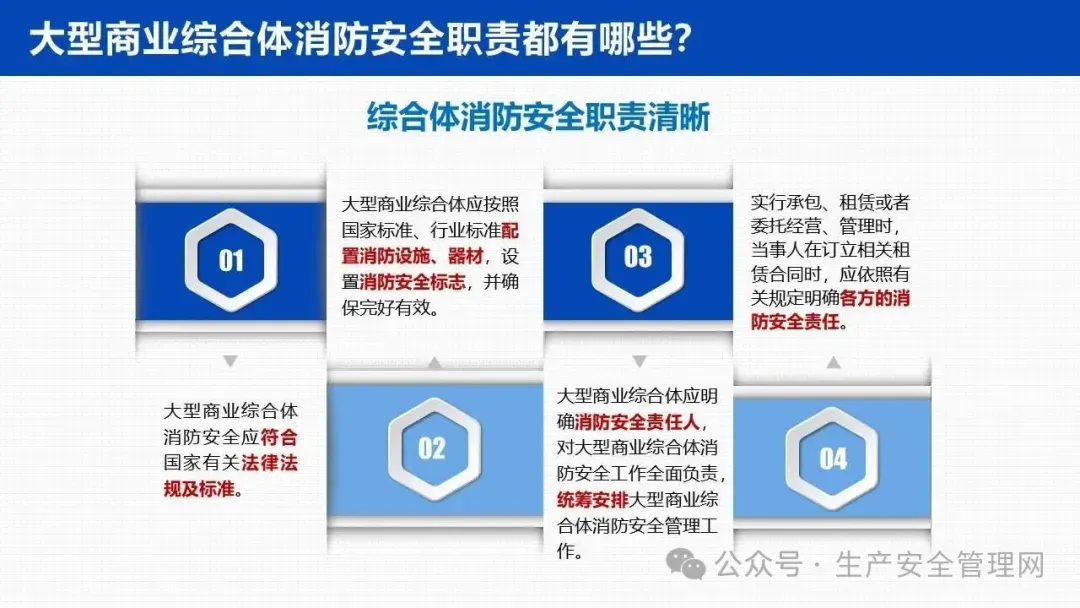 大型商业综合体消防安全职责都有哪些?

综合体消防安全职责清晰

01

大型商业综合体消防安全应符合国家有关法律法规及标准。

大型商业综合体应按照国家标准、行业标准配置消防设施、器材,设置消防安全标志,并确保完好有效。

02

03

大型商业综合体应明确消防安全责任人,对大型商业综合体消防安全工作全面负责,统筹安排大型商业综合体消防安全管理工作。

实行承包、租赁或者委托经营、管理时,当事人在订立相关租赁合同时,应依照有关规定明确各方的消防安全责任。

04

公众号 · 生产安全管理网